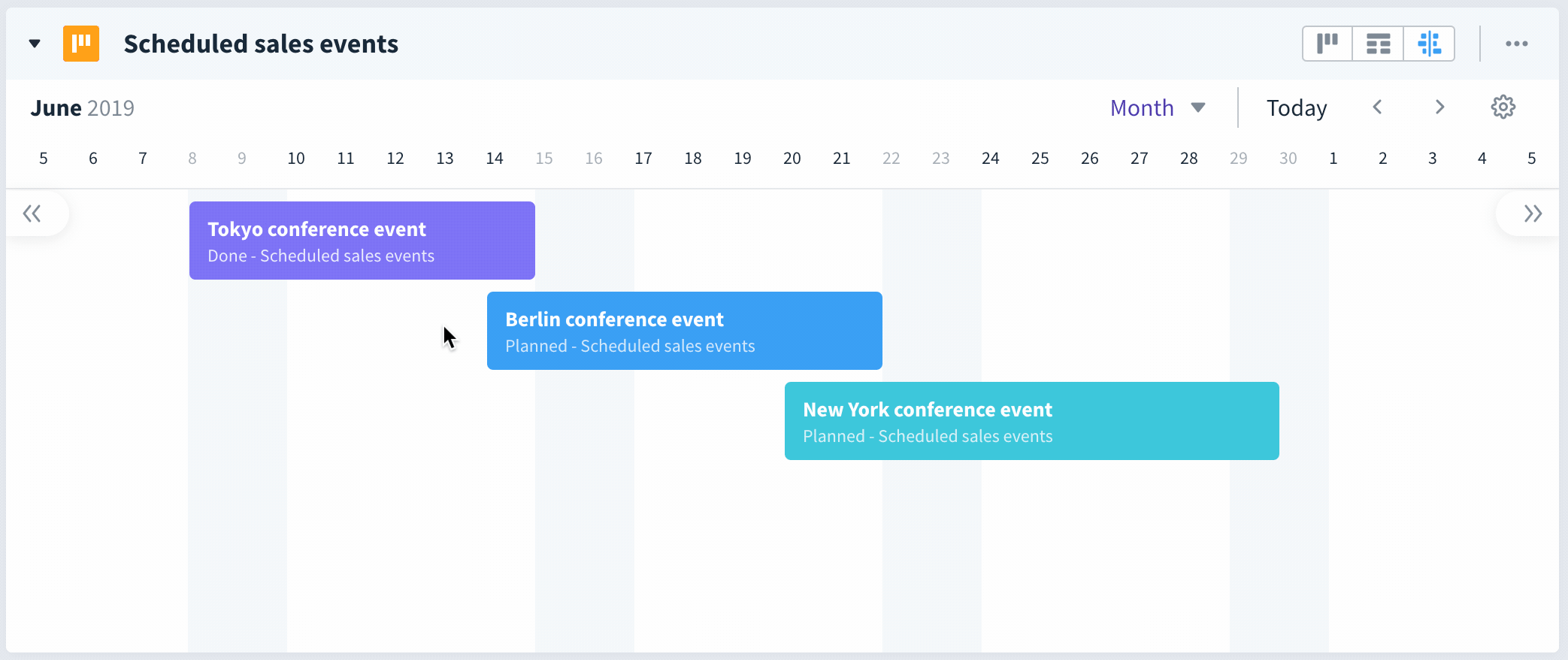 Scheduled sales events

June 2019

Month

Today

5 6 7 8 9 10 11 12 13 14 15 16 17 18 19 20 21 22 23 24 25 26 27 28 29 30 1 2 3 4 5

Tokyo conference event
Done - Scheduled sales events

Berlin conference event
Planned - Scheduled sales events

New York conference event
Planned - Scheduled sales events